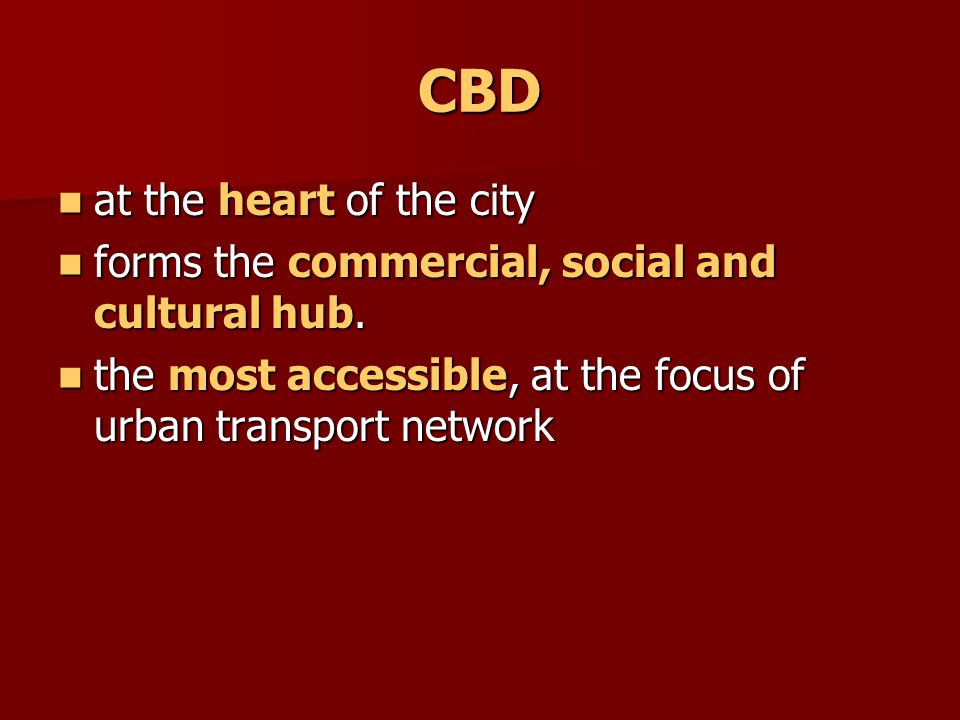 CBD

- at the heart of the city
- forms the commercial, social and cultural hub.
- the most accessible, at the focus of urban transport network